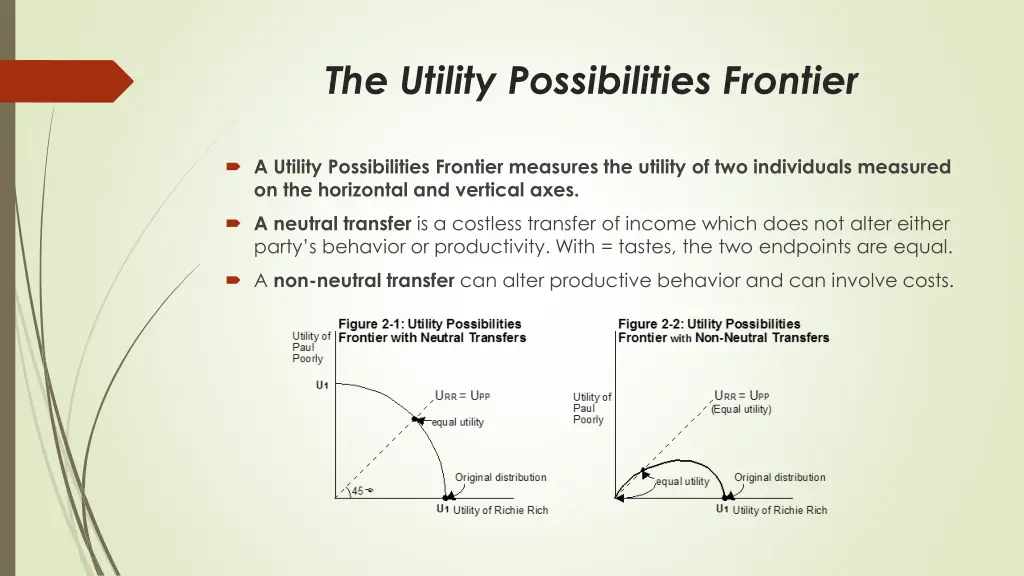 The Utility Possibilities Frontier

A Utility Possibilities Frontier measures the utility of two individuals measured on the horizontal and vertical axes.

A neutral transfer is a costless transfer of income which does not alter either party's behavior or productivity. With = tastes, the two endpoints are equal.

A non-neutral transfer can alter productive behavior and can involve costs.

Figure 2-1: Utility Possibilities Frontier with Neutral Transfers

Utility of Paul Poorly

$U_1$

$U_{RR} = U_{PP}$

equal utility

Original distribution

45

$U_1$ Utility of Richie Rich

Figure 2-2: Utility Possibilities Frontier with Non-Neutral Transfers

Utility of Paul Poorly

$U_{RR} = U_{PP}$ (Equal utility)

equal utility

Original distribution

$U_1$ Utility of Richie Rich